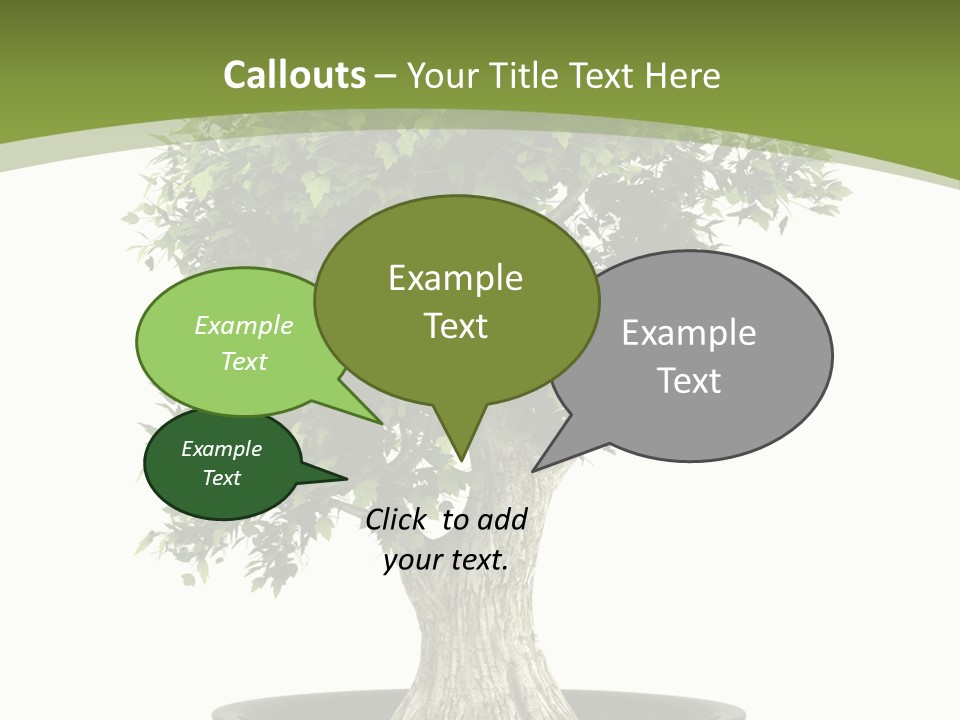 Callouts – Your Title Text Here

Example Text

Example Text

Example Text

Example Text

Click to add your text.